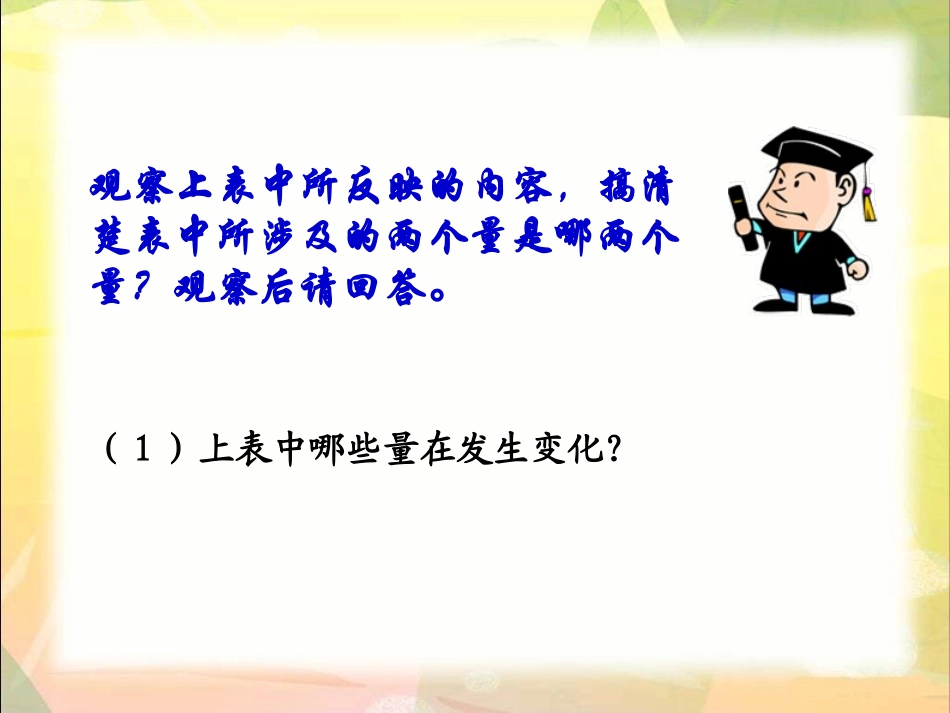 观察上表中所反映的内容，搞清楚表中所涉及的两个量是哪两个量？观察后请回答。

（１）上表中哪些量在发生变化?